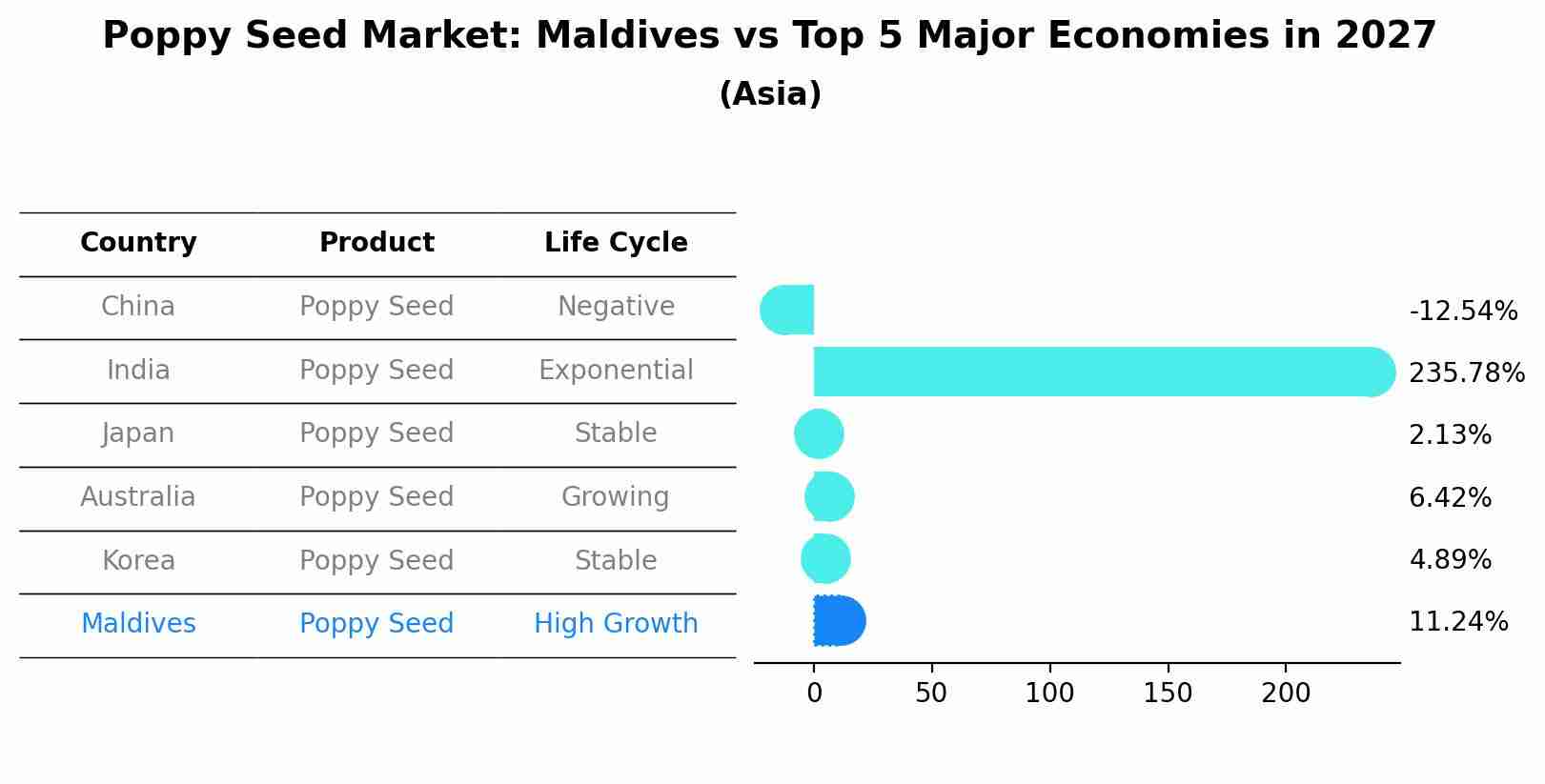 Poppy Seed Market: Maldives vs Top 5 Major Economies in 2027
(Asia)

| Country | Product | Life Cycle |
|---|---|---|
| China | Poppy Seed | Negative |
| India | Poppy Seed | Exponential |
| Japan | Poppy Seed | Stable |
| Australia | Poppy Seed | Growing |
| Korea | Poppy Seed | Stable |
| Maldives | Poppy Seed | High Growth |

-12.54%
235.78%
2.13%
6.42%
4.89%
11.24%

0 50 100 150 200